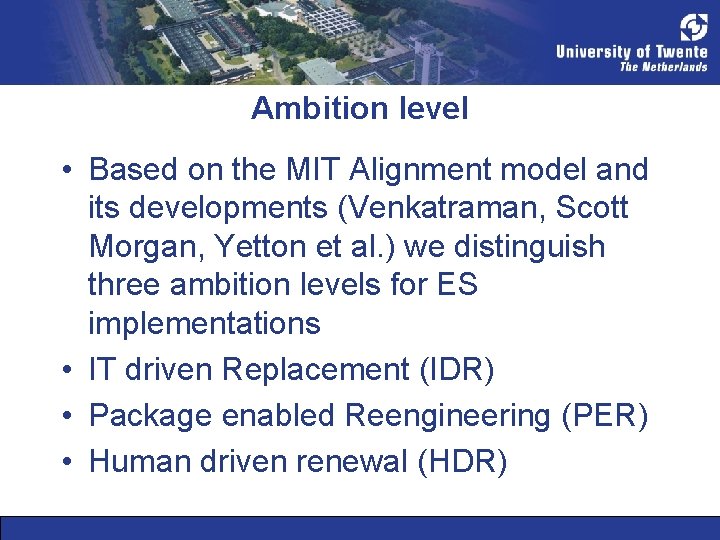 University of Twente
The Netherlands

Ambition level

• Based on the MIT Alignment model and its developments (Venkatraman, Scott Morgan, Yetton et al.) we distinguish three ambition levels for ES implementations
• IT driven Replacement (IDR)
• Package enabled Reengineering (PER)
• Human driven renewal (HDR)